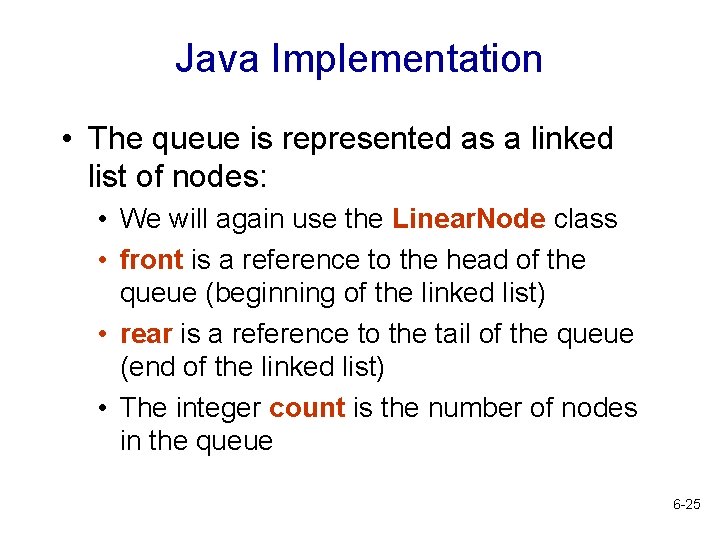 Java Implementation

• The queue is represented as a linked list of nodes:

• We will again use the LinearNode class

• front is a reference to the head of the queue (beginning of the linked list)

• rear is a reference to the tail of the queue (end of the linked list)

• The integer count is the number of nodes in the queue

6-25